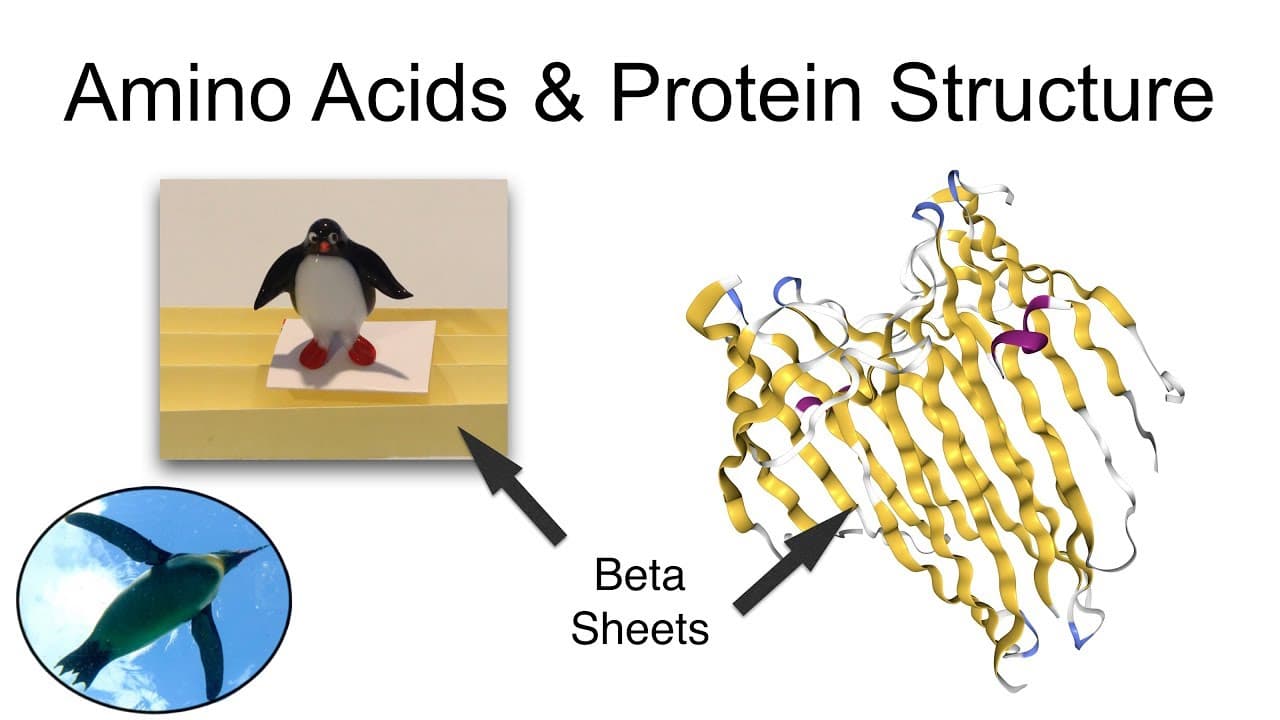 Amino Acids & Protein Structure

Beta Sheets